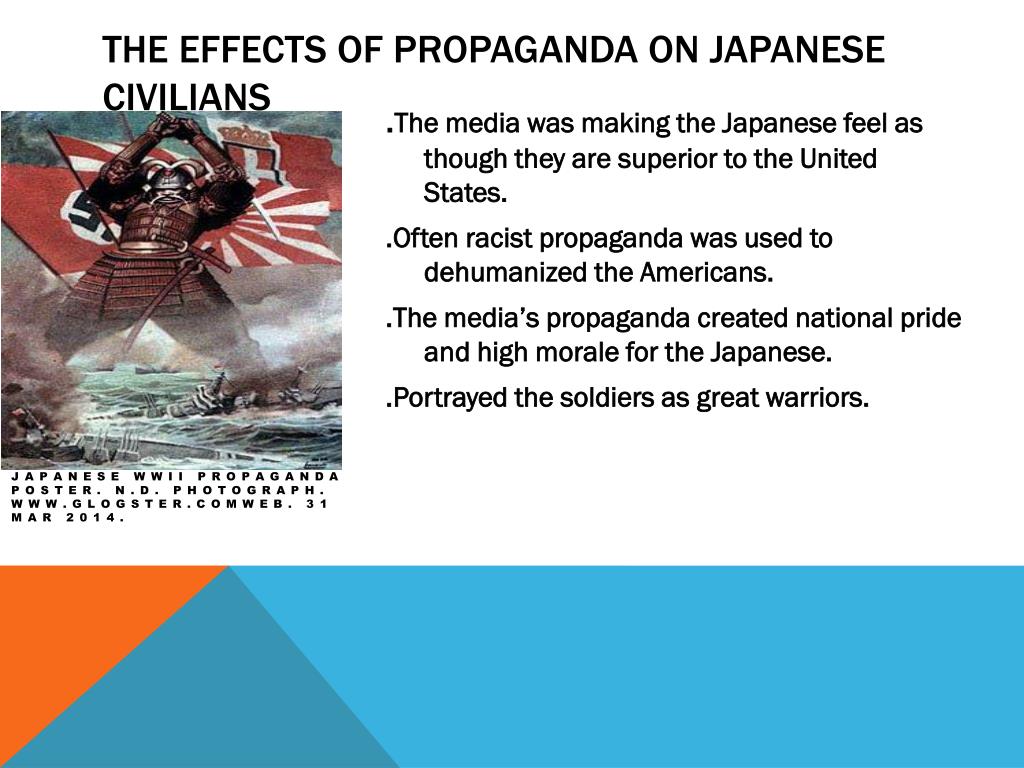 THE EFFECTS OF PROPAGANDA ON JAPANESE CIVILIANS

.The media was making the Japanese feel as though they are superior to the United States.

.Often racist propaganda was used to dehumanized the Americans.

.The media's propaganda created national pride and high morale for the Japanese.

.Portrayed the soldiers as great warriors.

JAPANESE WWII PROPAGANDA POSTER. N.D. PHOTOGRAPH. WWW.GLOGSTER.COMWEB. 31 MAR 2014.